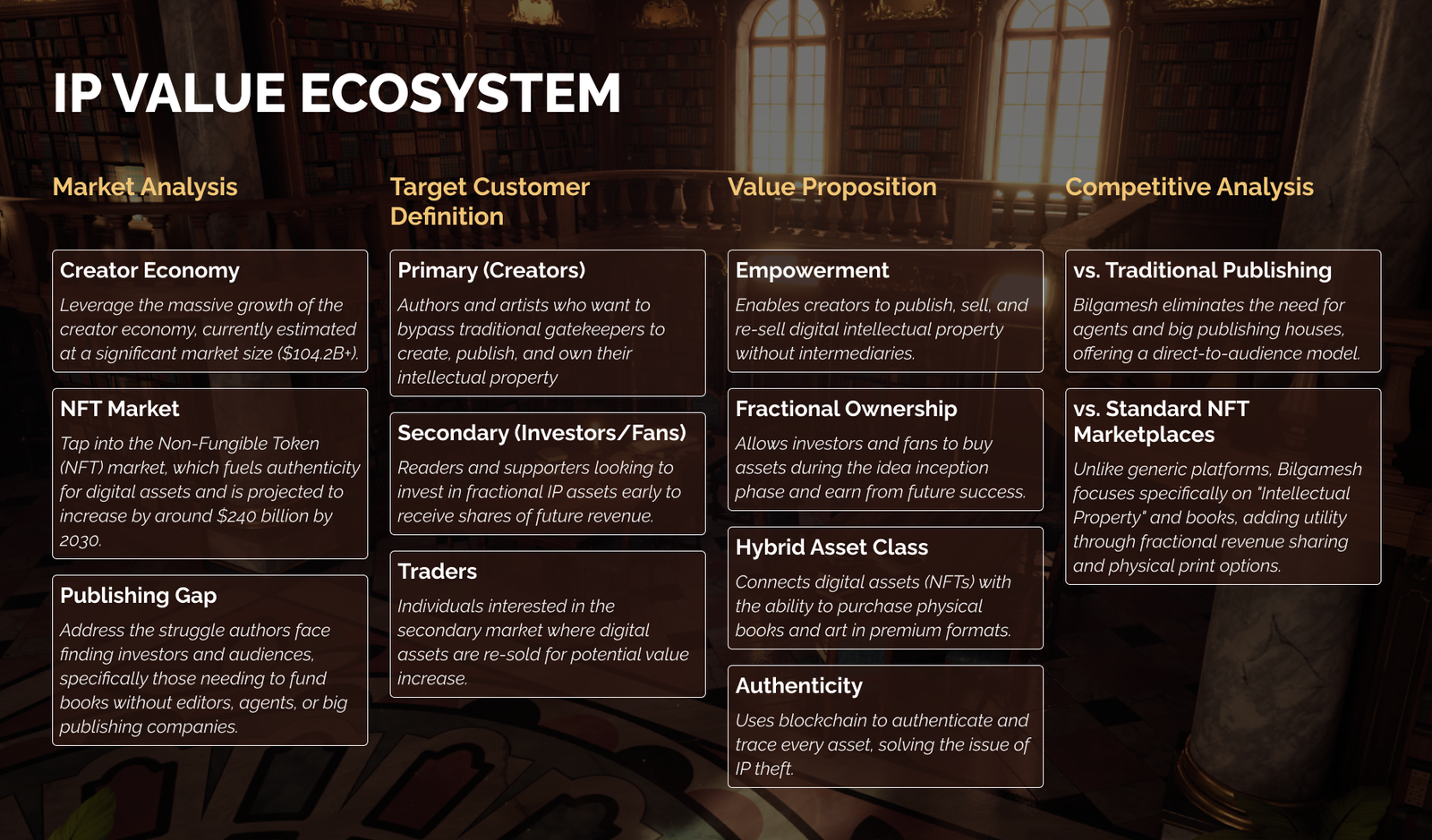 IP VALUE ECOSYSTEM

Market Analysis

Creator Economy
Leverage the massive growth of the creator economy, currently estimated at a significant market size ($104.2B+).

NFT Market
Tap into the Non-Fungible Token (NFT) market, which fuels authenticity for digital assets and is projected to increase by around $240 billion by 2030.

Publishing Gap
Address the struggle authors face finding investors and audiences, specifically those needing to fund books without editors, agents, or big publishing companies.

Target Customer Definition

Primary (Creators)
Authors and artists who want to bypass traditional gatekeepers to create, publish, and own their intellectual property

Secondary (Investors/Fans)
Readers and supporters looking to invest in fractional IP assets early to receive shares of future revenue.

Traders
Individuals interested in the secondary market where digital assets are re-sold for potential value increase.

Value Proposition

Empowerment
Enables creators to publish, sell, and re-sell digital intellectual property without intermediaries.

Fractional Ownership
Allows investors and fans to buy assets during the idea inception phase and earn from future success.

Hybrid Asset Class
Connects digital assets (NFTs) with the ability to purchase physical books and art in premium formats.

Authenticity
Uses blockchain to authenticate and trace every asset, solving the issue of IP theft.

Competitive Analysis

vs. Traditional Publishing
Bilgamesh eliminates the need for agents and big publishing houses, offering a direct-to-audience model.

vs. Standard NFT Marketplaces
Unlike generic platforms, Bilgamesh focuses specifically on "Intellectual Property" and books, adding utility through fractional revenue sharing and physical print options.